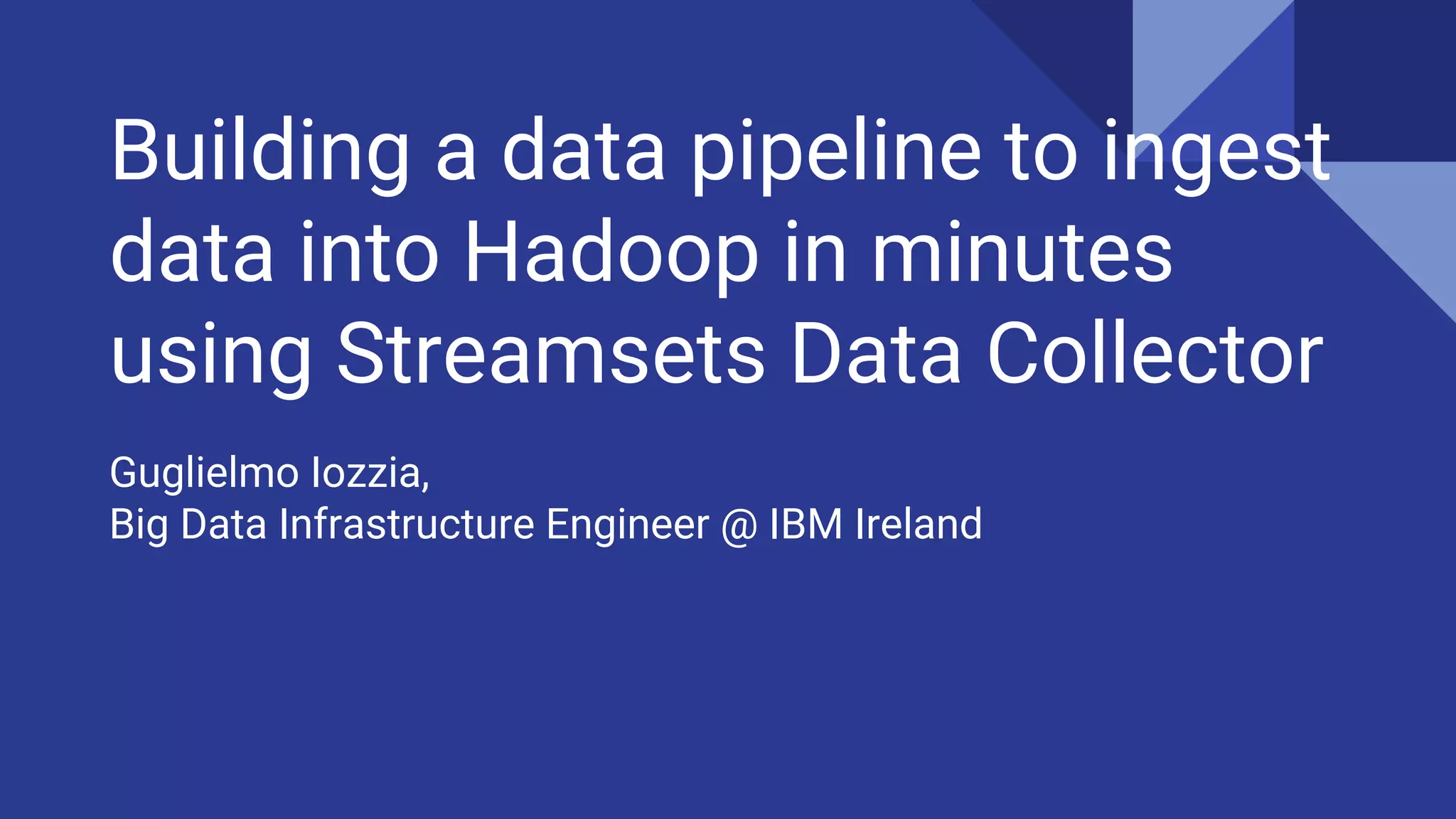 Building a data pipeline to ingest data into Hadoop in minutes using Streamsets Data Collector

Guglielmo Iozzia,
Big Data Infrastructure Engineer @ IBM Ireland